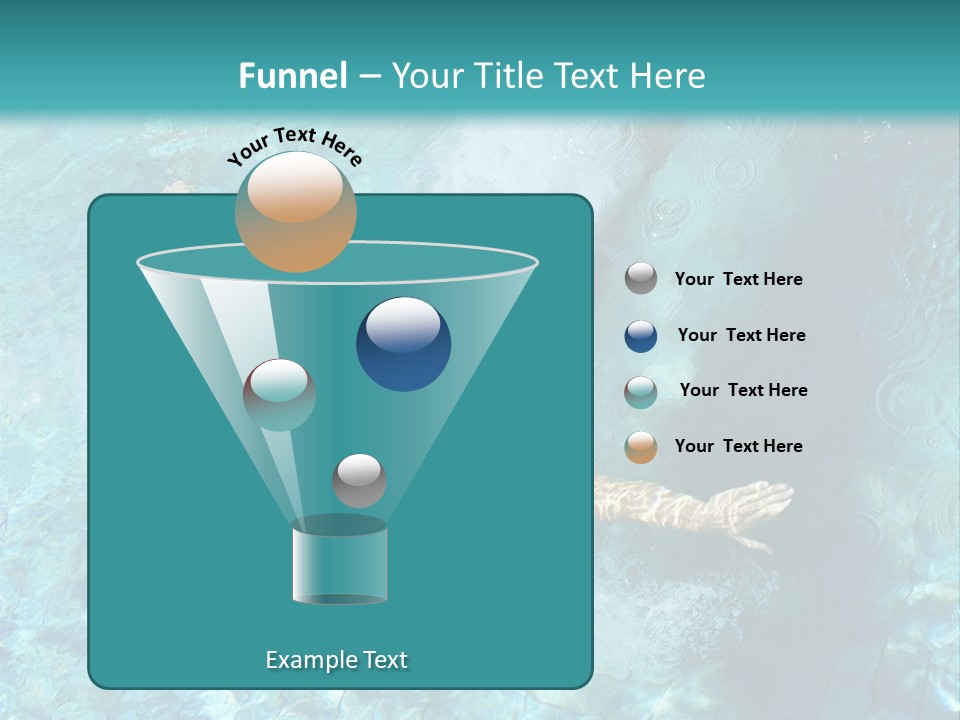 Funnel – Your Title Text Here

Your Text Here

Your Text Here

Your Text Here

Your Text Here

Your Text Here

Example Text